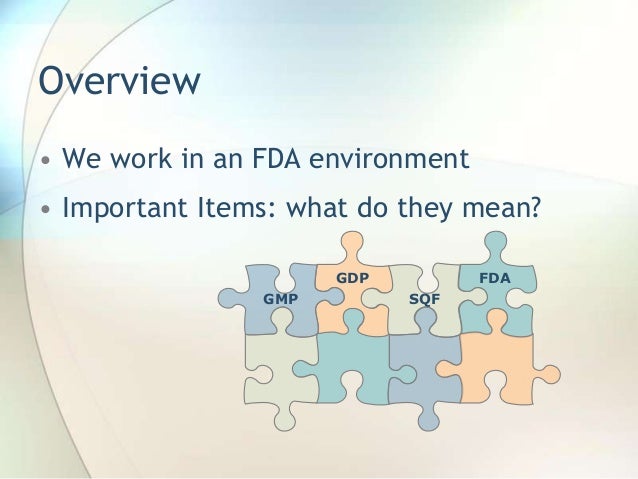 Overview

• We work in an FDA environment
• Important Items: what do they mean?

GMP
GDP
SQF
FDA